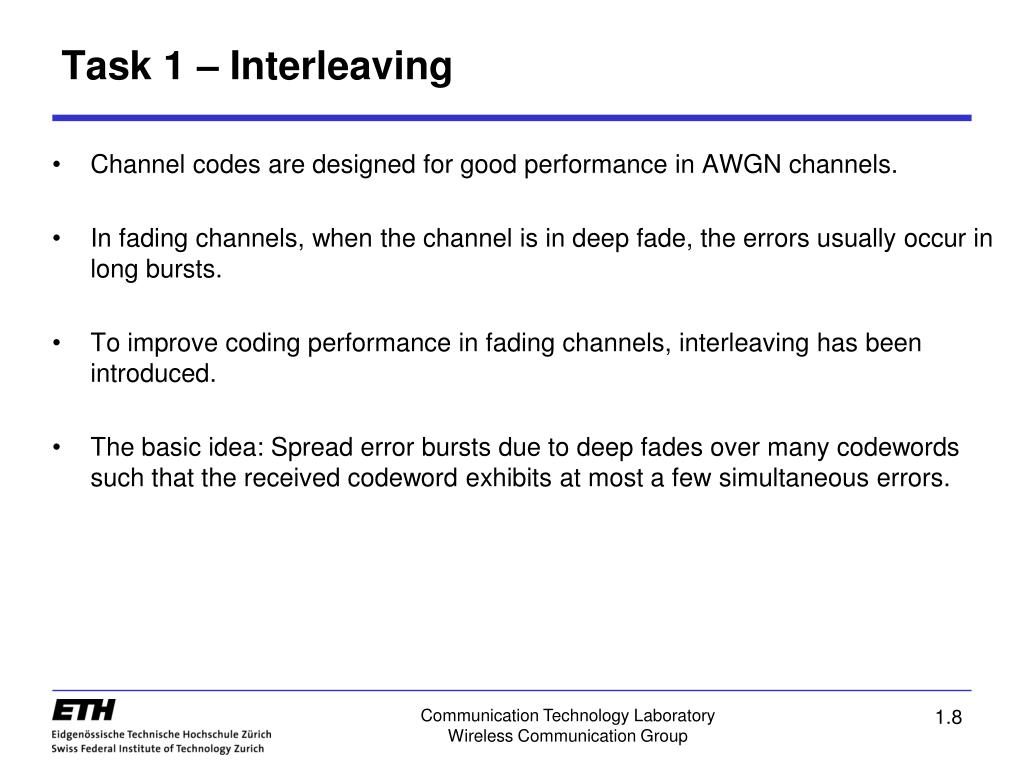 Task 1 – Interleaving

• Channel codes are designed for good performance in AWGN channels.

• In fading channels, when the channel is in deep fade, the errors usually occur in long bursts.

• To improve coding performance in fading channels, interleaving has been introduced.

• The basic idea: Spread error bursts due to deep fades over many codewords such that the received codeword exhibits at most a few simultaneous errors.

ETH
Eidgenössische Technische Hochschule Zürich
Swiss Federal Institute of Technology Zurich

Communication Technology Laboratory
Wireless Communication Group

1.8